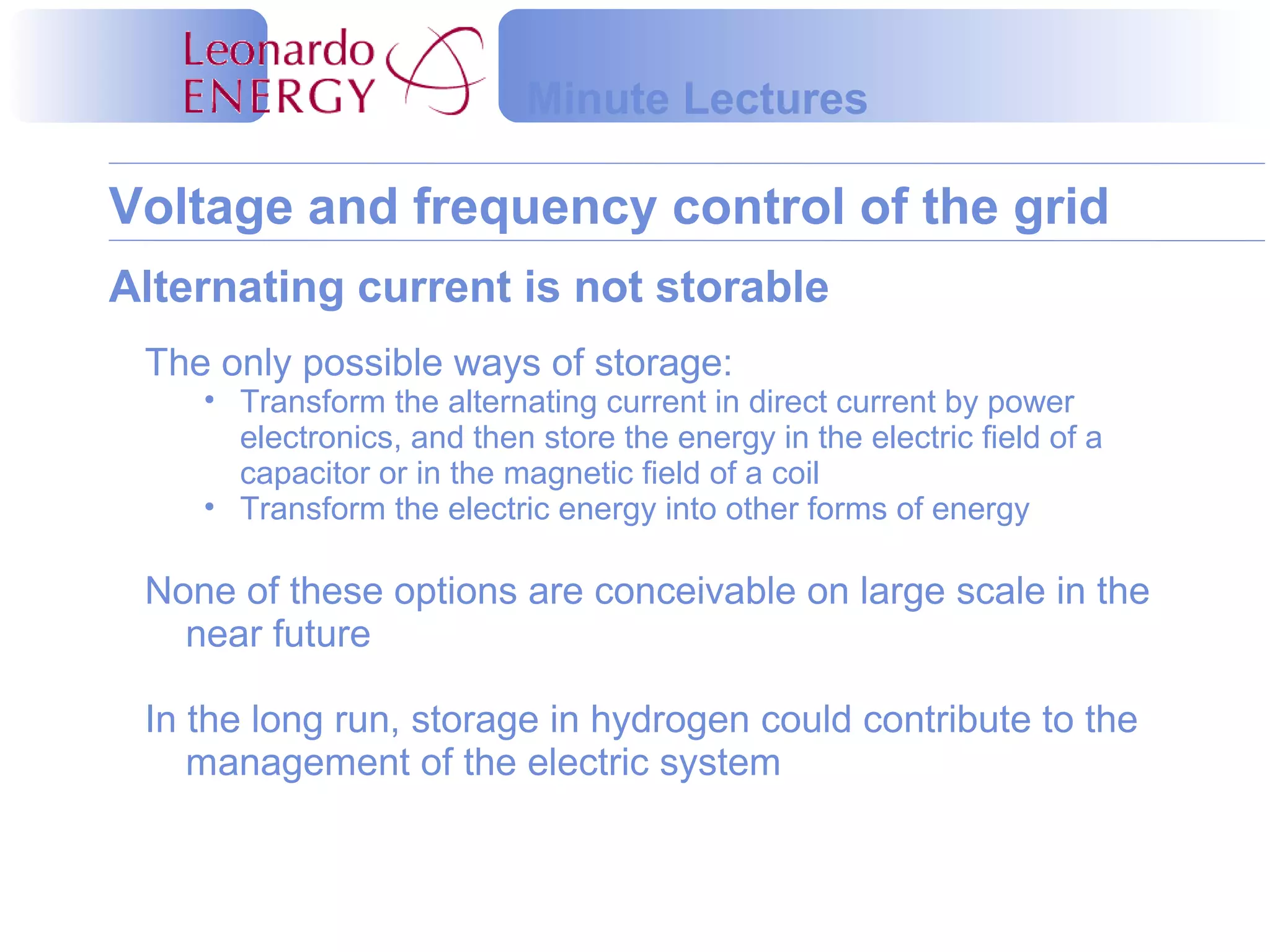 Leonardo ENERGY

Minute Lectures

Voltage and frequency control of the grid

Alternating current is not storable

The only possible ways of storage:

• Transform the alternating current in direct current by power electronics, and then store the energy in the electric field of a capacitor or in the magnetic field of a coil
• Transform the electric energy into other forms of energy

None of these options are conceivable on large scale in the near future

In the long run, storage in hydrogen could contribute to the management of the electric system